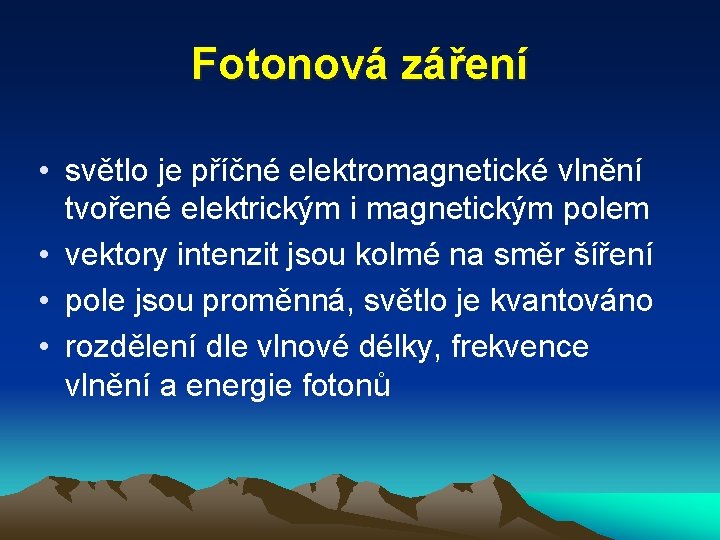 Fotonová záření

• světlo je příčné elektromagnetické vlnění tvořené elektrickým i magnetickým polem
• vektory intenzit jsou kolmé na směr šíření
• pole jsou proměnná, světlo je kvantováno
• rozdělení dle vlnové délky, frekvence vlnění a energie fotonů